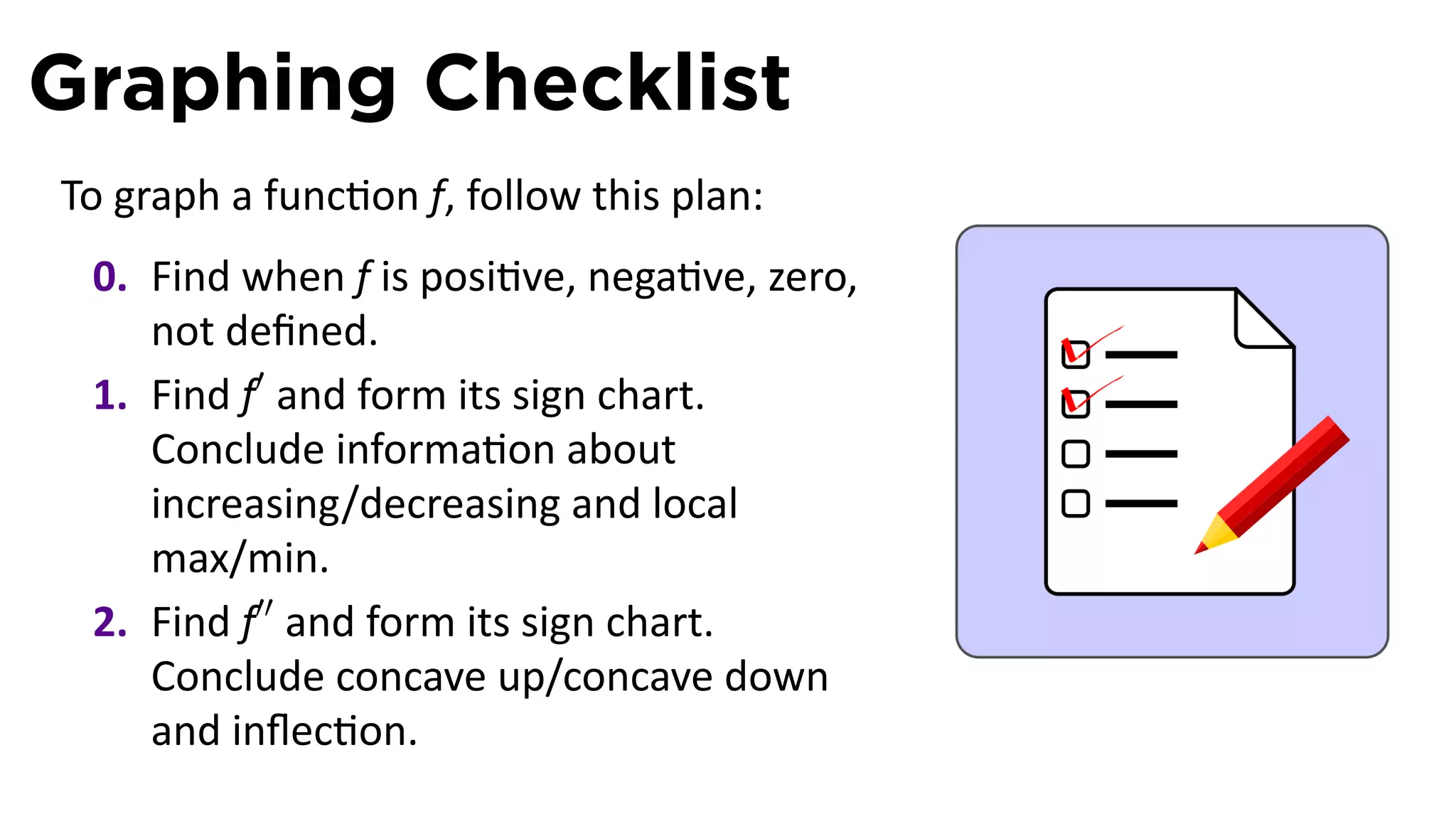 Graphing Checklist

To graph a function $f$, follow this plan:

0. Find when $f$ is positive, negative, zero, not defined.

1. Find $f'$ and form its sign chart. Conclude information about increasing/decreasing and local max/min.

2. Find $f''$ and form its sign chart. Conclude concave up/concave down and inflection.